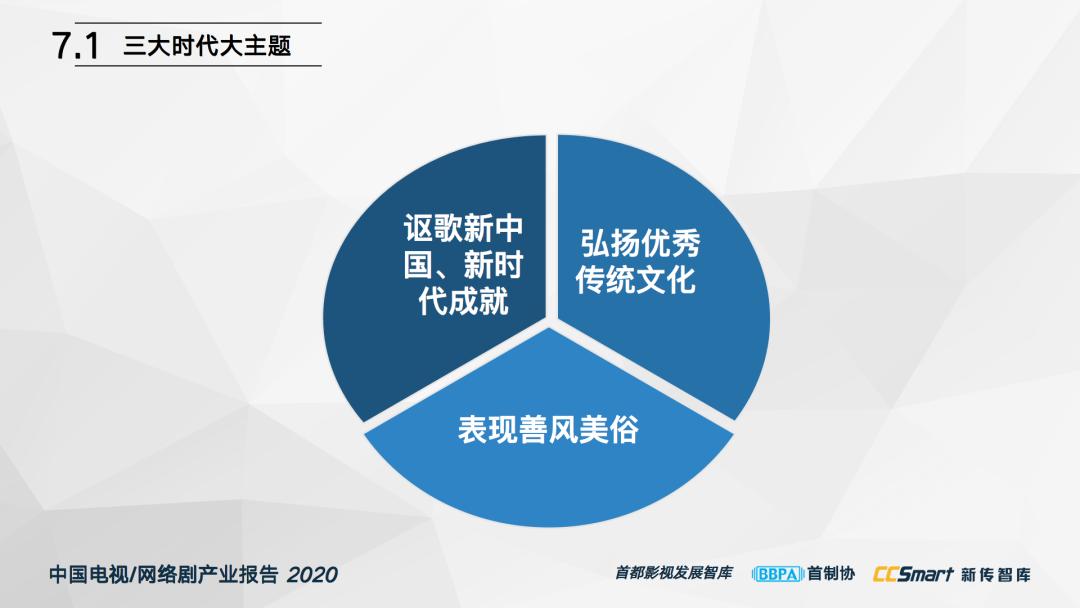 7.1 三大时代大主题

讴歌新中国、新时代成就

弘扬优秀传统文化

表现善风美俗

中国电视/网络剧产业报告 2020

首都影视发展智库 BBPA 首制协 CCSmart 新传智库